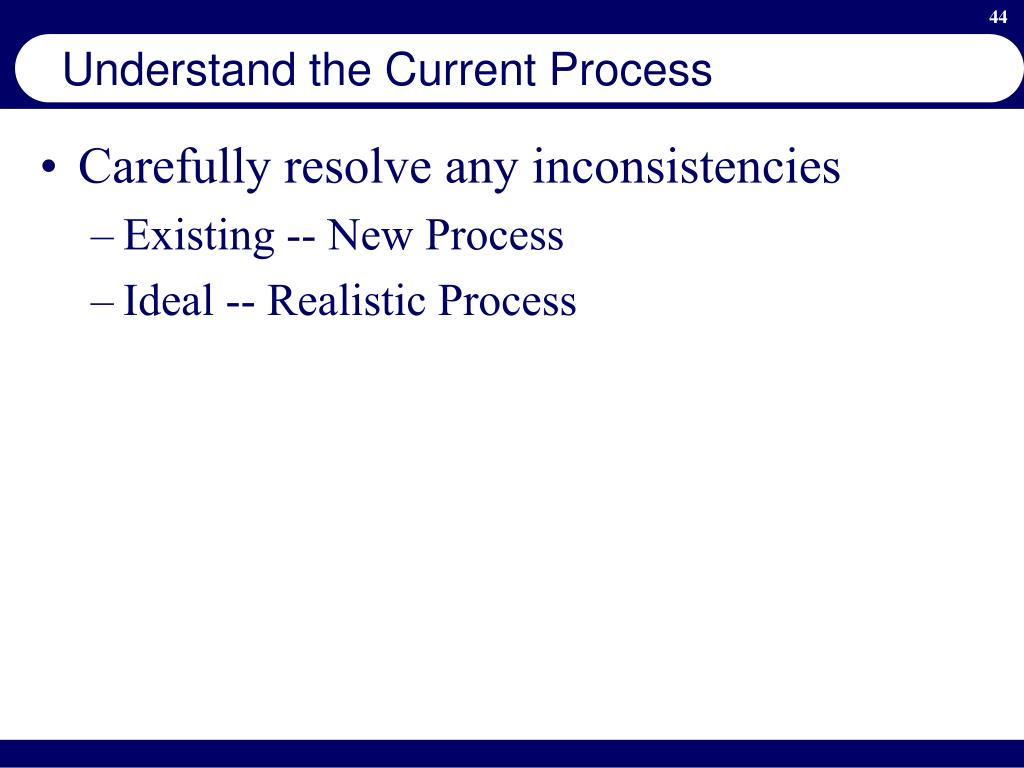 44

Understand the Current Process

• Carefully resolve any inconsistencies
– Existing -- New Process
– Ideal -- Realistic Process